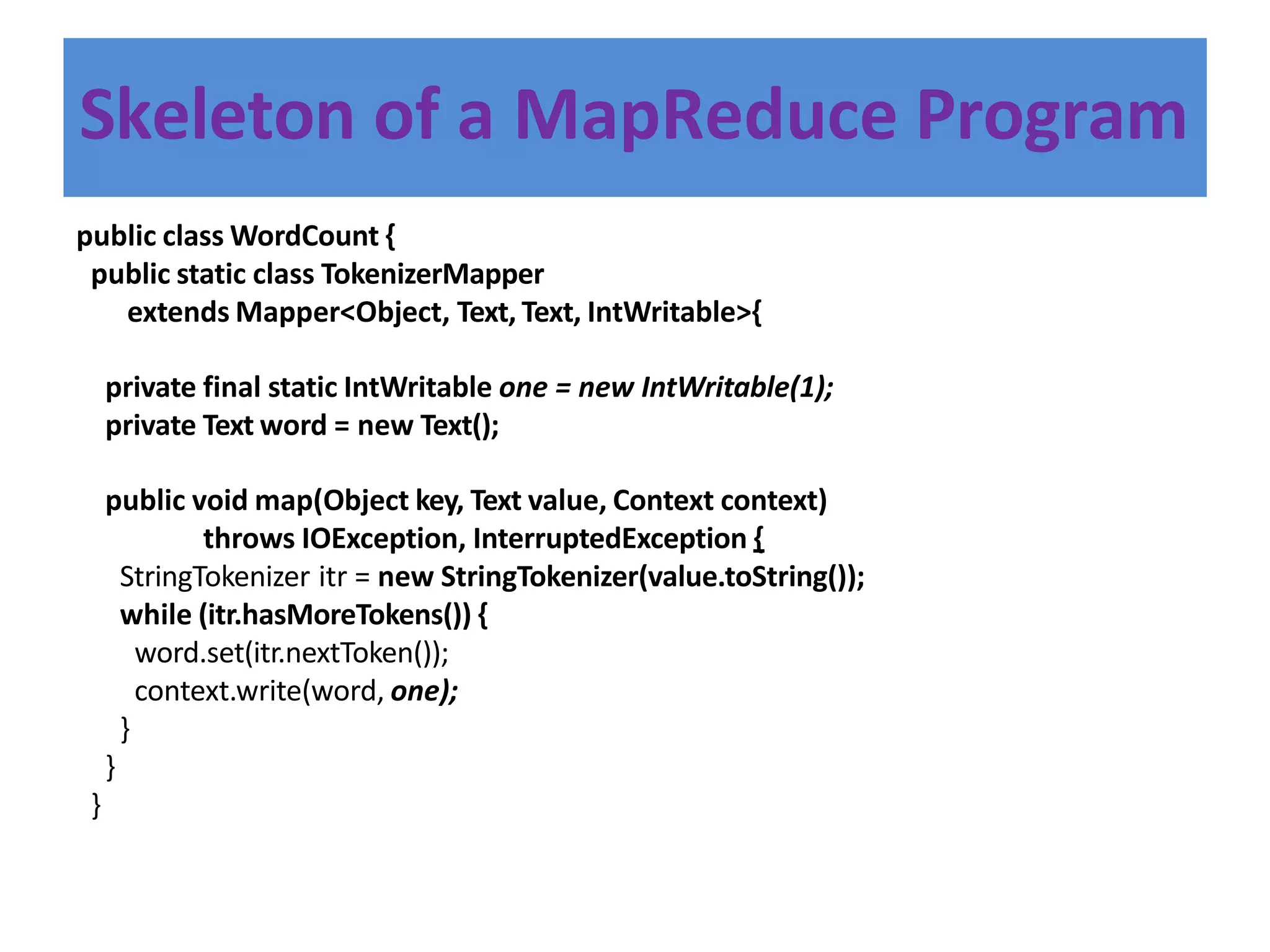 Skeleton of a MapReduce Program

public class WordCount {
  public static class TokenizerMapper
      extends Mapper<Object, Text, Text, IntWritable>{

    private final static IntWritable one = new IntWritable(1);
    private Text word = new Text();

    public void map(Object key, Text value, Context context)
              throws IOException, InterruptedException {
      StringTokenizer itr = new StringTokenizer(value.toString());
      while (itr.hasMoreTokens()) {
        word.set(itr.nextToken());
        context.write(word, one);
      }
    }
  }